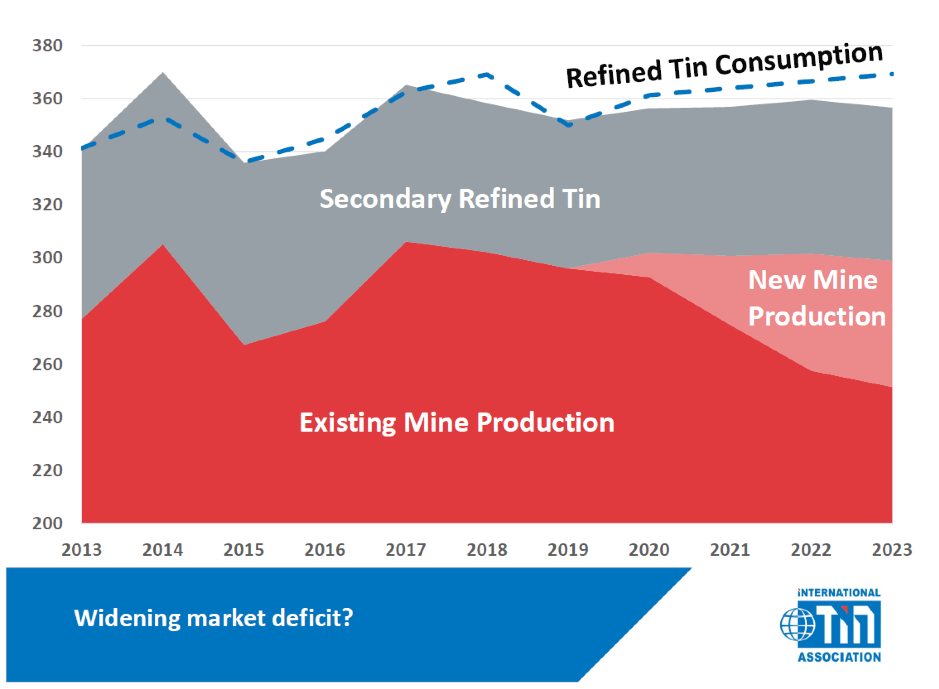 380
360
340
320
300
280
260
240
220
200

Refined Tin Consumption

Secondary Refined Tin

New Mine Production

Existing Mine Production

2013 2014 2015 2016 2017 2018 2019 2020 2021 2022 2023

Widening market deficit?

INTERNATIONAL TIN ASSOCIATION